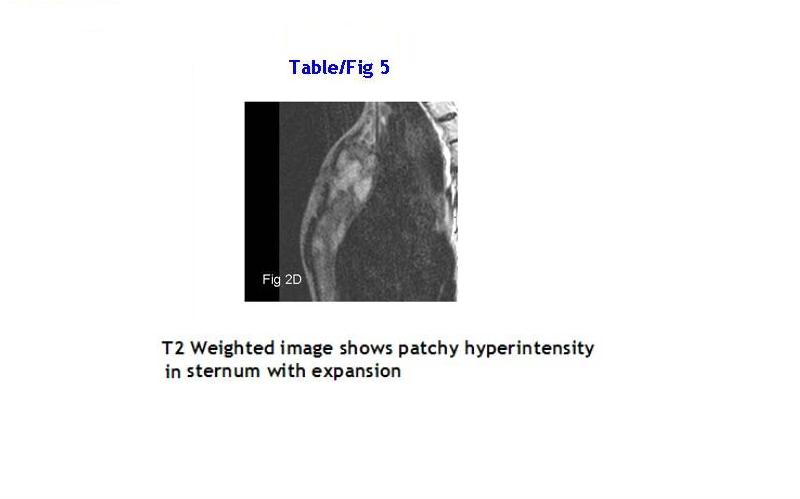 Table/Fig 5

Fig 2D

T2 Weighted image shows patchy hyperintensity in sternum with expansion